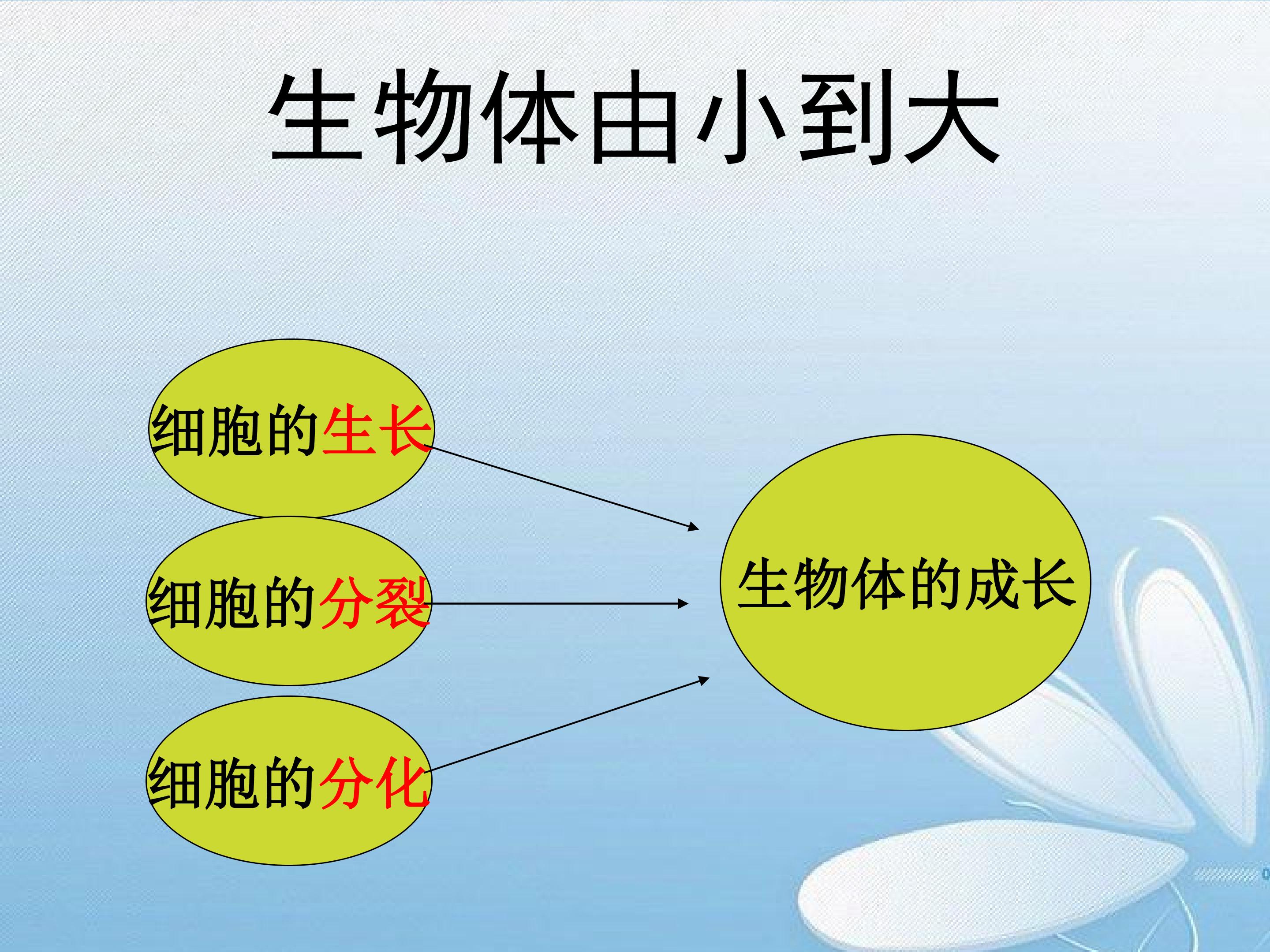 生物体由小到大

细胞的生长

细胞的分裂

细胞的分化

生物体的成长